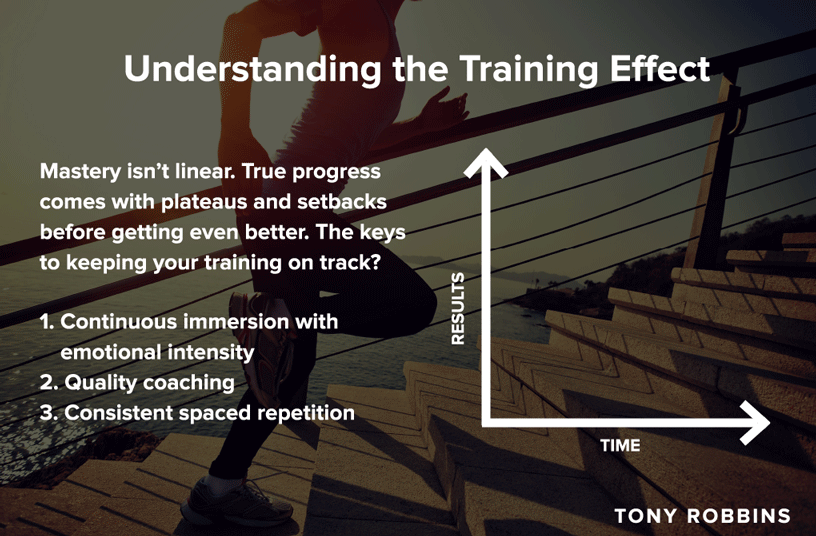 Understanding the Training Effect

Mastery isn't linear. True progress comes with plateaus and setbacks before getting even better. The keys to keeping your training on track?

1. Continuous immersion with emotional intensity
2. Quality coaching
3. Consistent spaced repetition

RESULTS

TIME

TONY ROBBINS